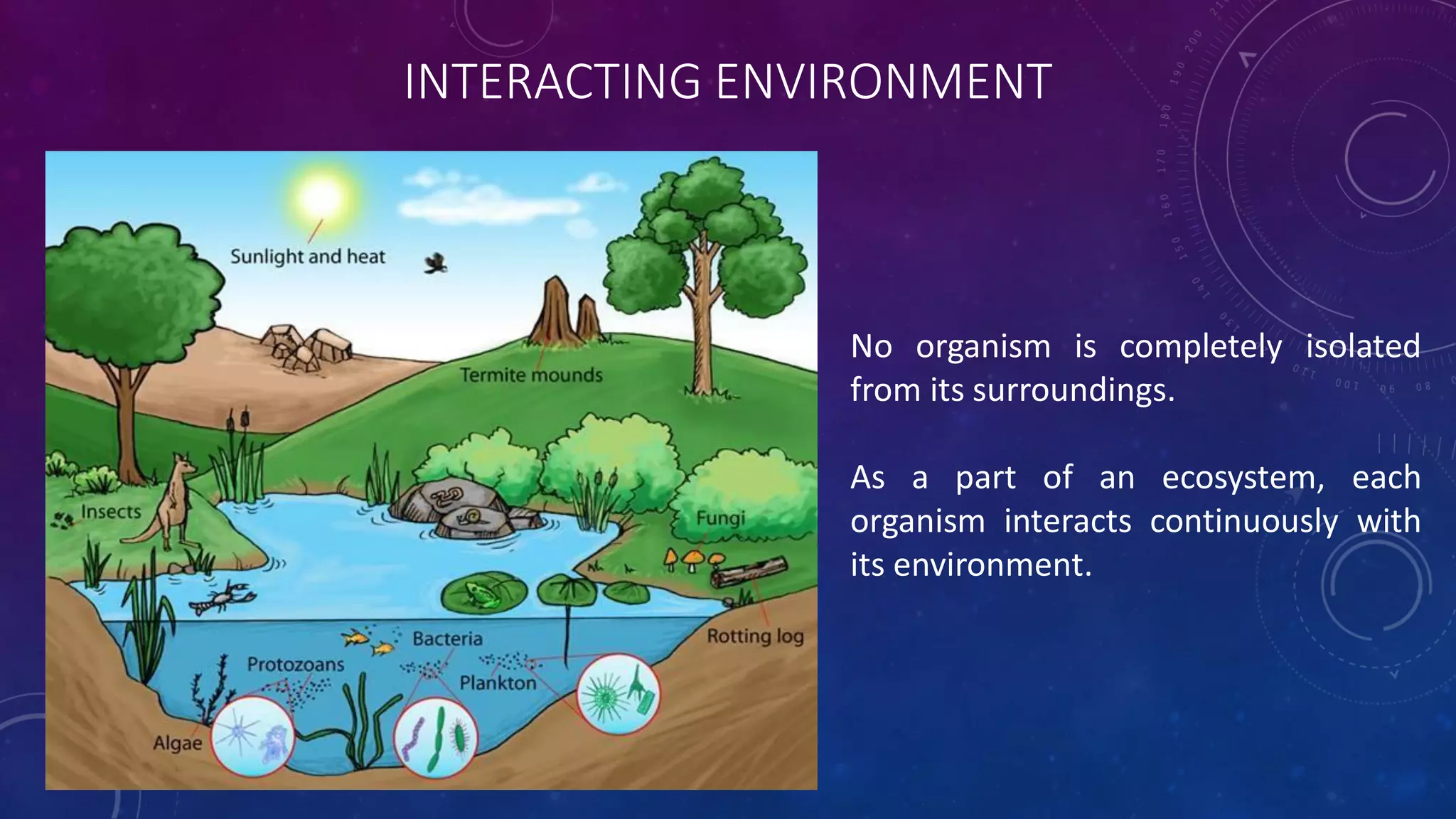 INTERACTING ENVIRONMENT

Sunlight and heat

Termite mounds

Insects

Fungi

Rotting log

Bacteria

Protozoans

Plankton

Algae

No organism is completely isolated from its surroundings.

As a part of an ecosystem, each organism interacts continuously with its environment.